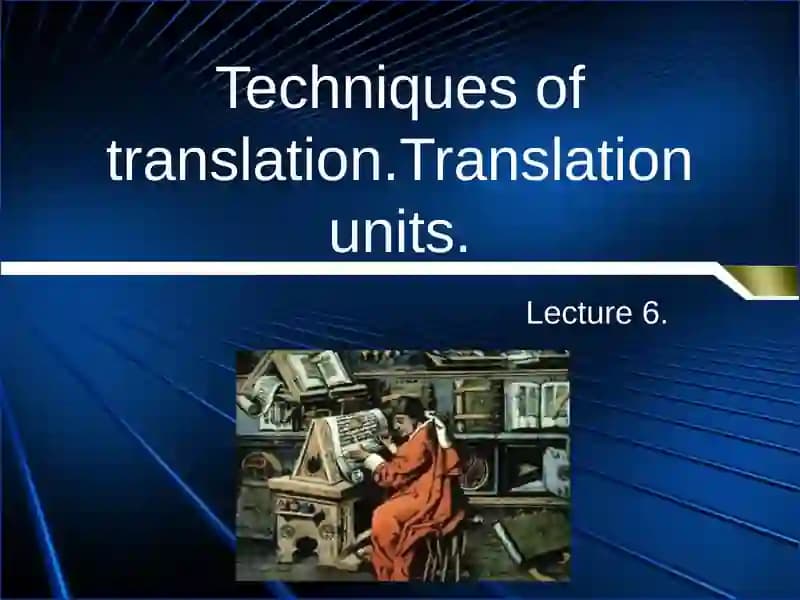 Techniques of translation.Translation units.

Lecture 6.